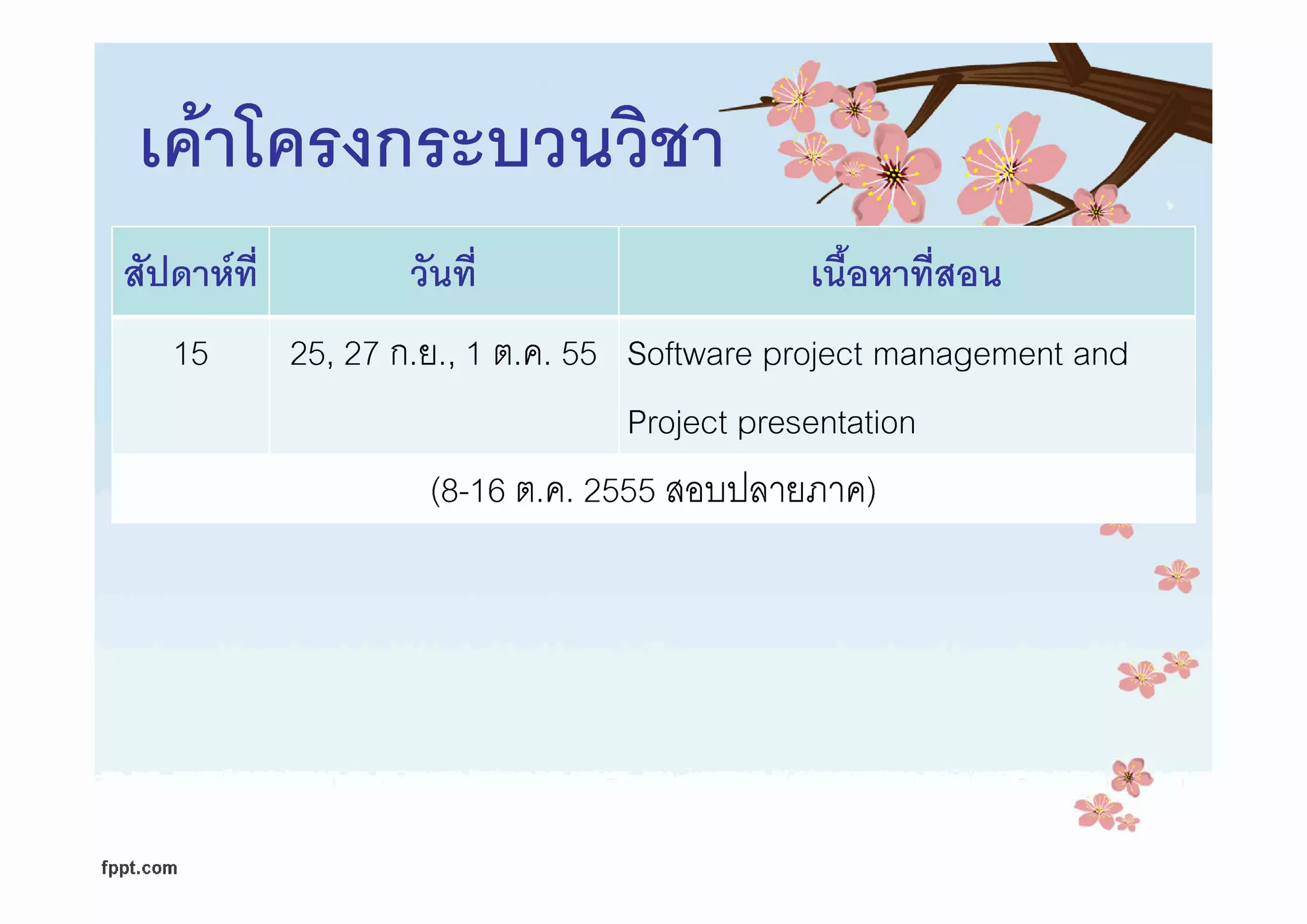 เค้าโครงกระบวนวิชา

| สัปดาห์ที่ | วันที่ | เนื้อหาที่สอน |
|---|---|---|
| 15 | 25, 27 ก.ย., 1 ต.ค. 55 | Software project management and Project presentation |
| (8-16 ต.ค. 2555 สอบปลายภาค) | | |

fppt.com